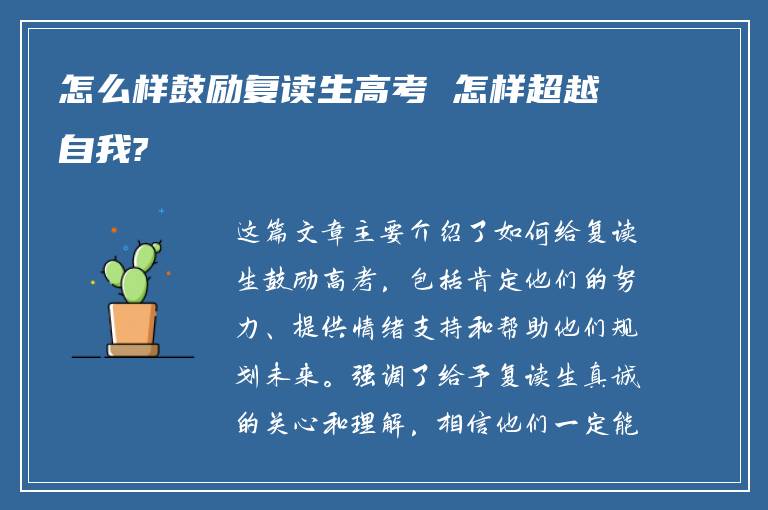 怎么样鼓励复读生高考 怎样超越自我?

这篇文章主要介绍了如何给复读生鼓励高考，包括肯定他们的努力、提供情绪支持和帮助他们规划未来。强调了给予复读生真诚的关心和理解，相信他们一定能